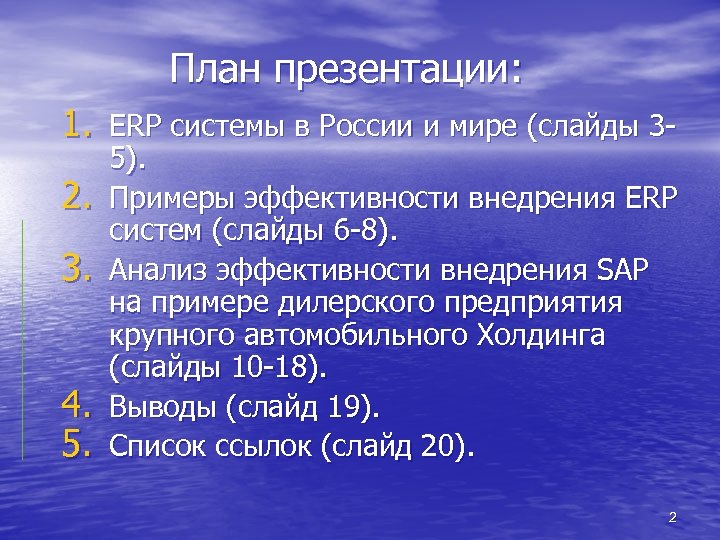 План презентации:

1. ERP системы в России и мире (слайды 3-5).
2. Примеры эффективности внедрения ERP систем (слайды 6-8).
3. Анализ эффективности внедрения SAP на примере дилерского предприятия крупного автомобильного Холдинга (слайды 10-18).
4. Выводы (слайд 19).
5. Список ссылок (слайд 20).

2